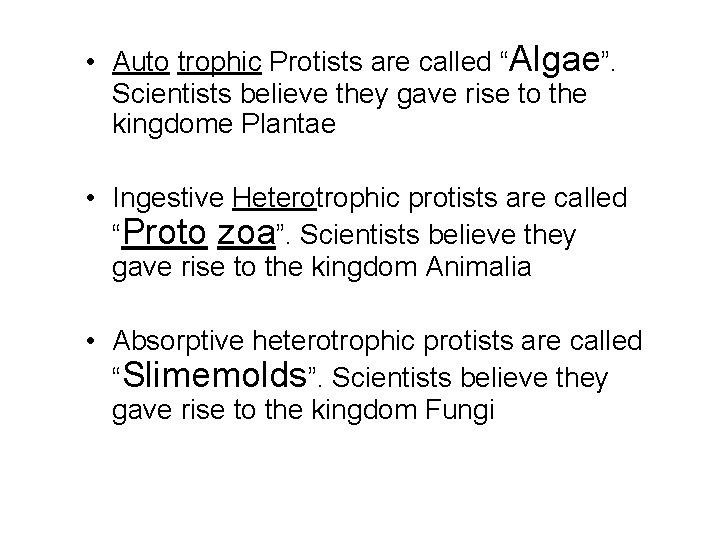 • Auto trophic Protists are called “Algae”. Scientists believe they gave rise to the kingdome Plantae

• Ingestive Heterotrophic protists are called “Proto zoa”. Scientists believe they gave rise to the kingdom Animalia

• Absorptive heterotrophic protists are called “Slimemolds”. Scientists believe they gave rise to the kingdom Fungi